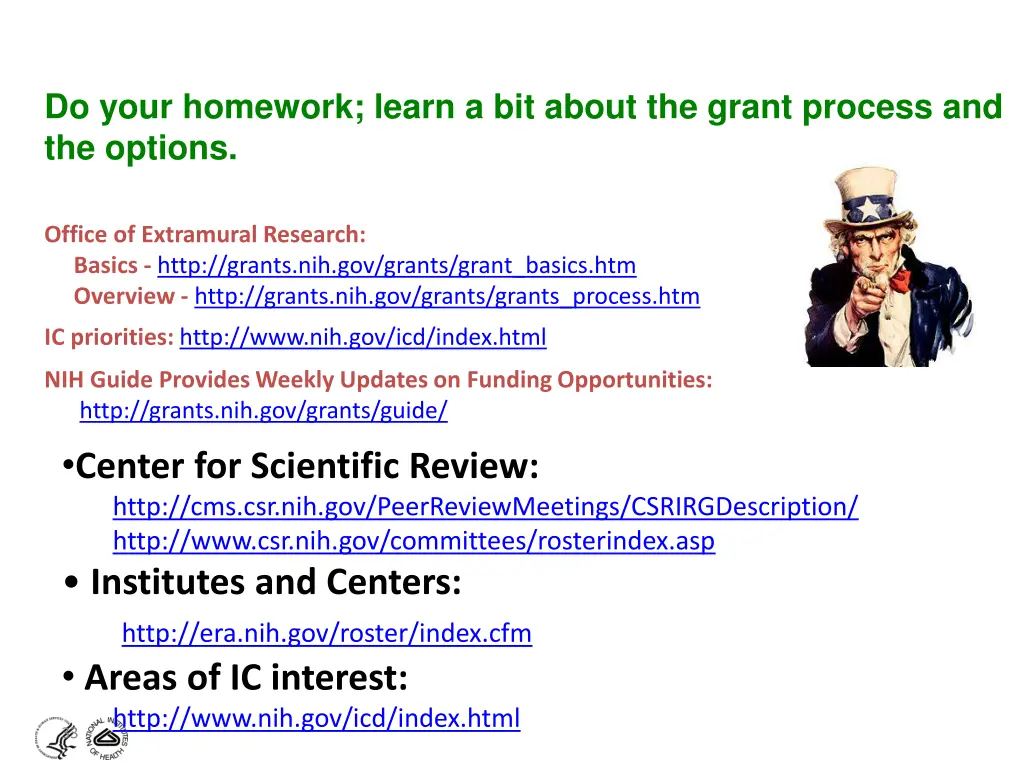 Do your homework; learn a bit about the grant process and the options.

Office of Extramural Research:
Basics - http://grants.nih.gov/grants/grant_basics.htm
Overview - http://grants.nih.gov/grants/grants_process.htm

IC priorities: http://www.nih.gov/icd/index.html

NIH Guide Provides Weekly Updates on Funding Opportunities:
http://grants.nih.gov/grants/guide/

•Center for Scientific Review:
http://cms.csr.nih.gov/PeerReviewMeetings/CSRIRGDescription/
http://www.csr.nih.gov/committees/rosterindex.asp

• Institutes and Centers:
http://era.nih.gov/roster/index.cfm

• Areas of IC interest:
http://www.nih.gov/icd/index.html

NATIONAL INSTITUTES OF HEALTH